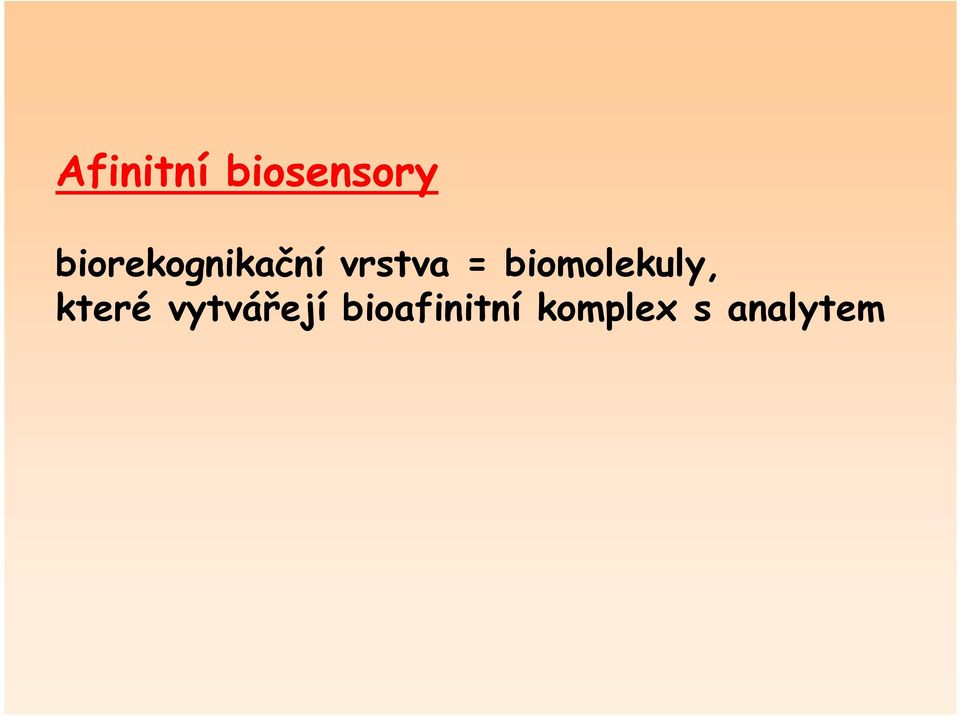 Afinitní biosensory

biorekognikační vrstva = biomolekuly, které vytvářejí bioafinitní komplex s analytem